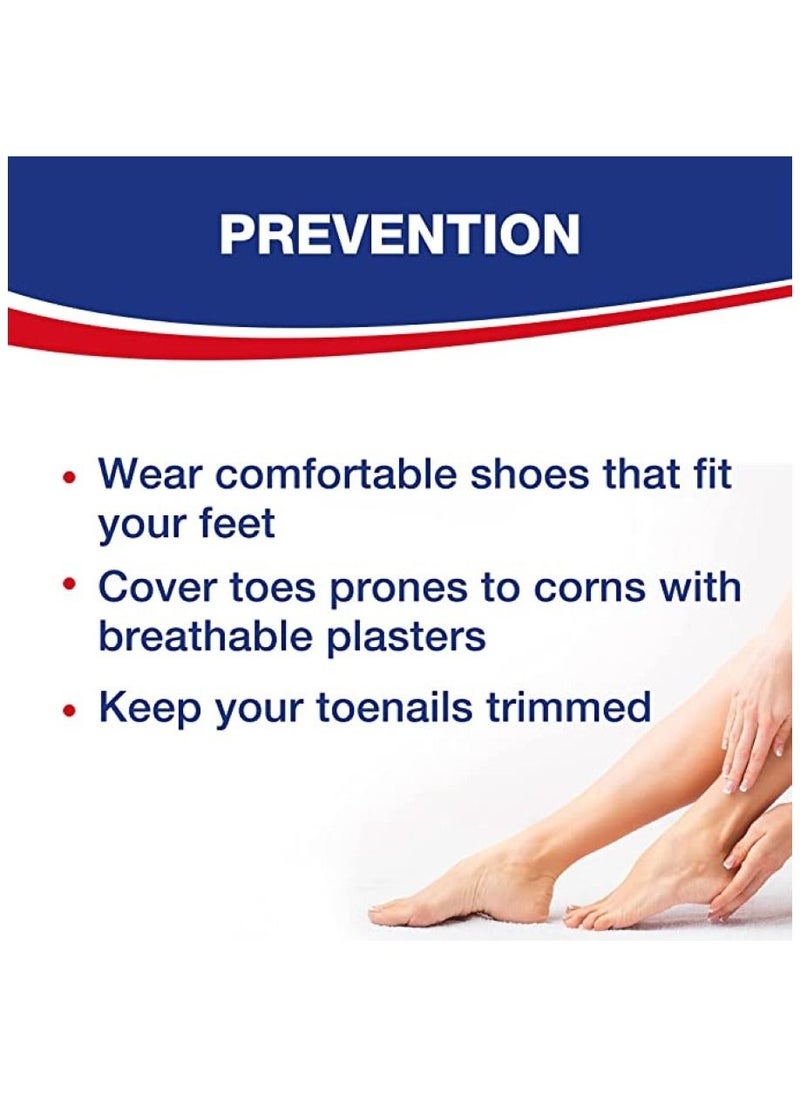 PREVENTION

• Wear comfortable shoes that fit your feet
• Cover toes prones to corns with breathable plasters
• Keep your toenails trimmed